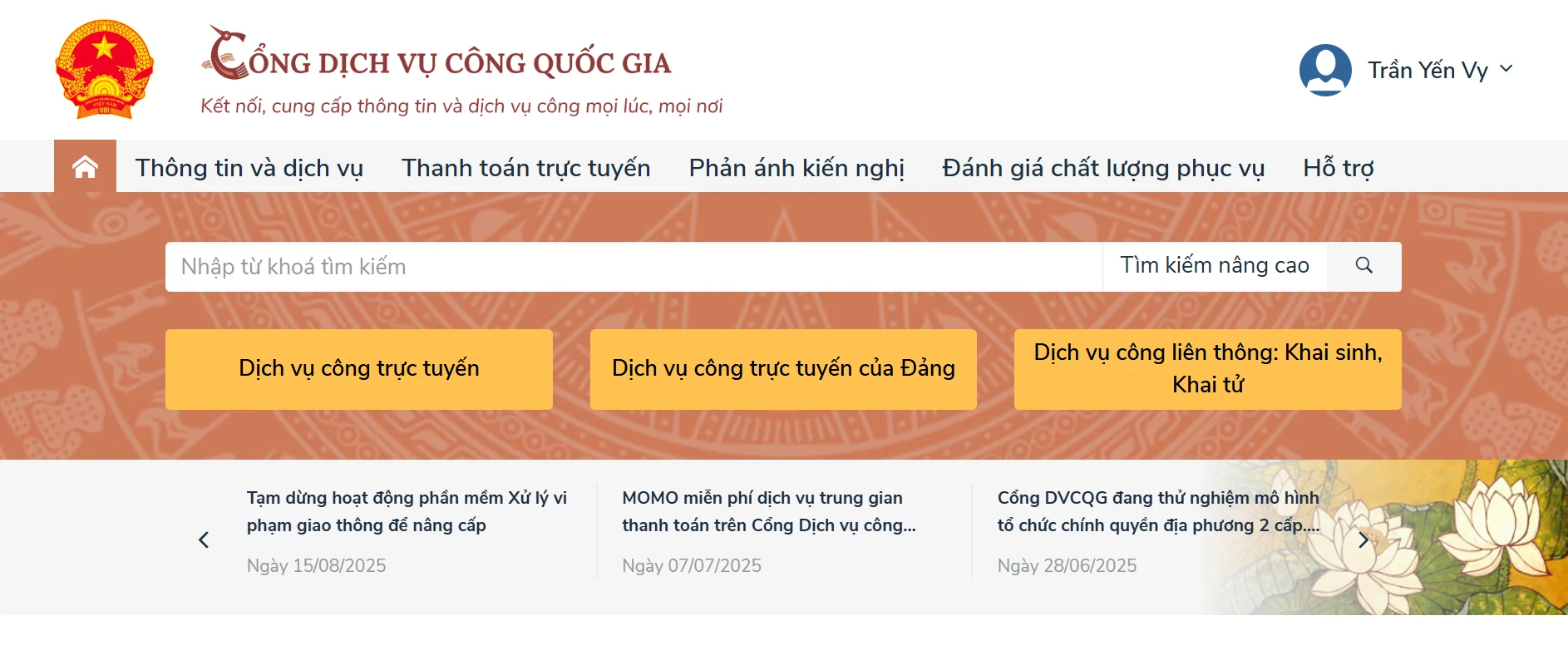 CỔNG DỊCH VỤ CÔNG QUỐC GIA
Kết nối, cung cấp thông tin và dịch vụ công mọi lúc, mọi nơi

Trần Yến Vy

Thông tin và dịch vụ Thanh toán trực tuyến Phản ánh kiến nghị Đánh giá chất lượng phục vụ Hỗ trợ

Nhập từ khoá tìm kiếm
Tìm kiếm nâng cao

Dịch vụ công trực tuyến
Dịch vụ công trực tuyến của Đảng
Dịch vụ công liên thông: Khai sinh, Khai tử

Tạm dừng hoạt động phần mềm Xử lý vi phạm giao thông để nâng cấp
Ngày 15/08/2025

MOMO miễn phí dịch vụ trung gian thanh toán trên Cổng Dịch vụ công...
Ngày 07/07/2025

Cổng DVCQG đang thử nghiệm mô hình tổ chức chính quyền địa phương 2 cấp....
Ngày 28/06/2025